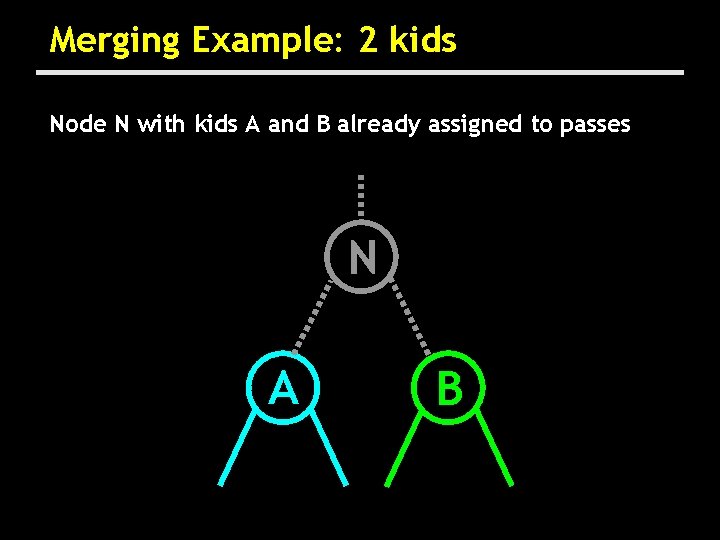 Merging Example: 2 kids

Node N with kids A and B already assigned to passes

N

A

B